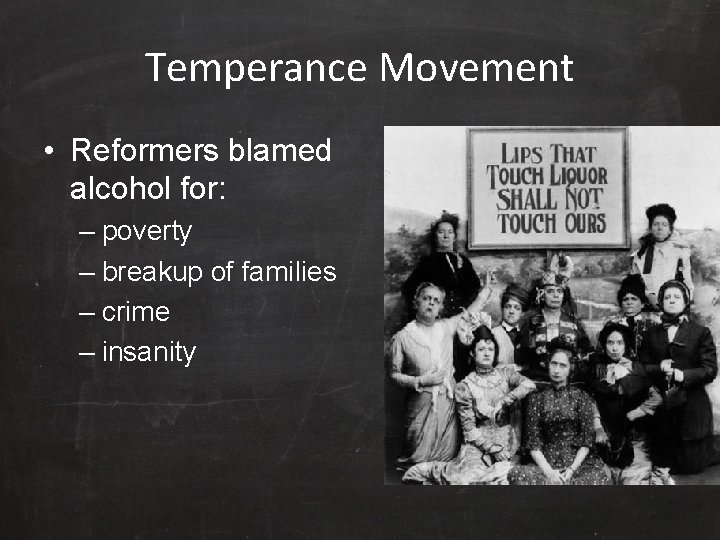 Temperance Movement

• Reformers blamed alcohol for:
– poverty
– breakup of families
– crime
– insanity

LIPS THAT TOUCH LIQUOR SHALL NOT TOUCH OURS